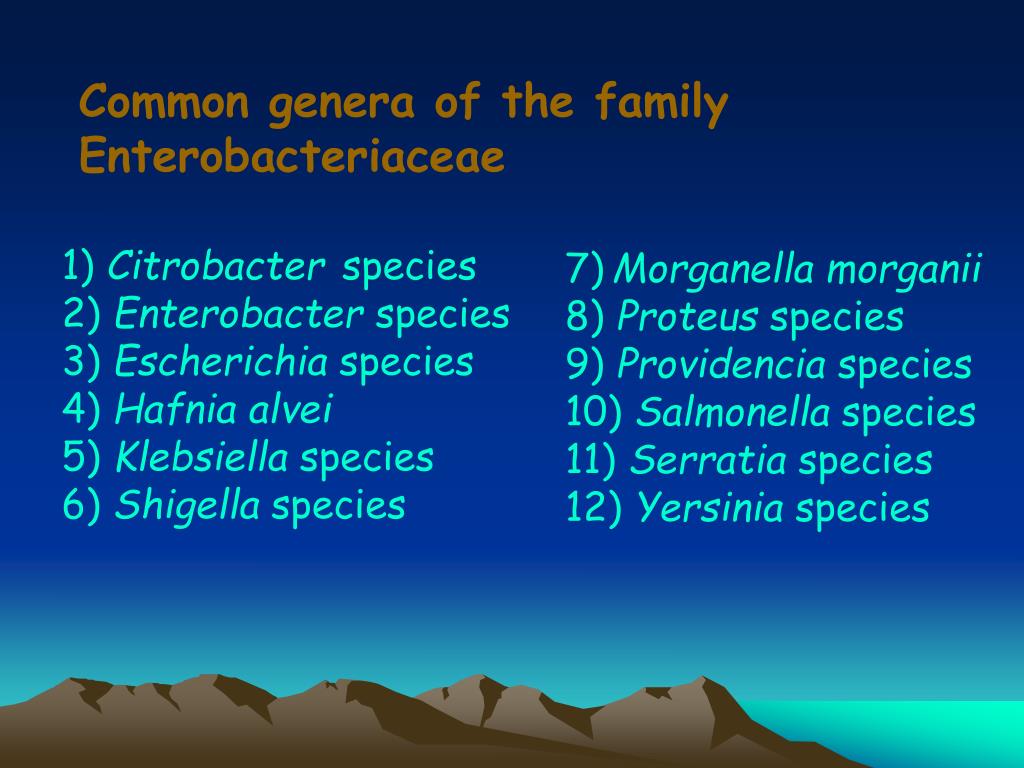 Common genera of the family Enterobacteriaceae

1) Citrobacter species
2) Enterobacter species
3) Escherichia species
4) Hafnia alvei
5) Klebsiella species
6) Shigella species

7) Morganella morganii
8) Proteus species
9) Providencia species
10) Salmonella species
11) Serratia species
12) Yersinia species